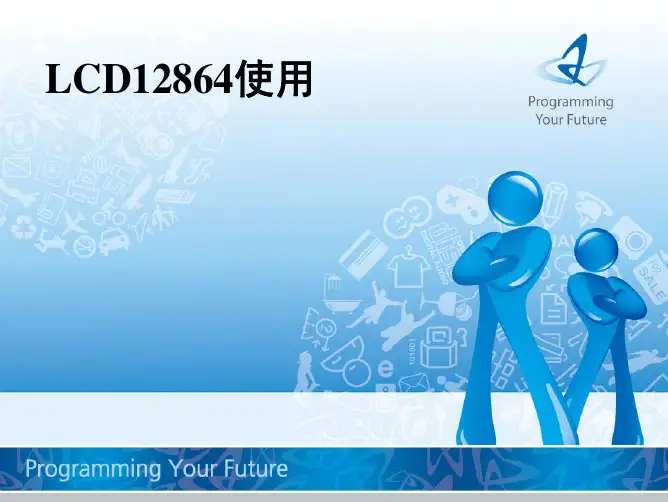 LCD12864使用

Programming Your Future

Programming Your Future